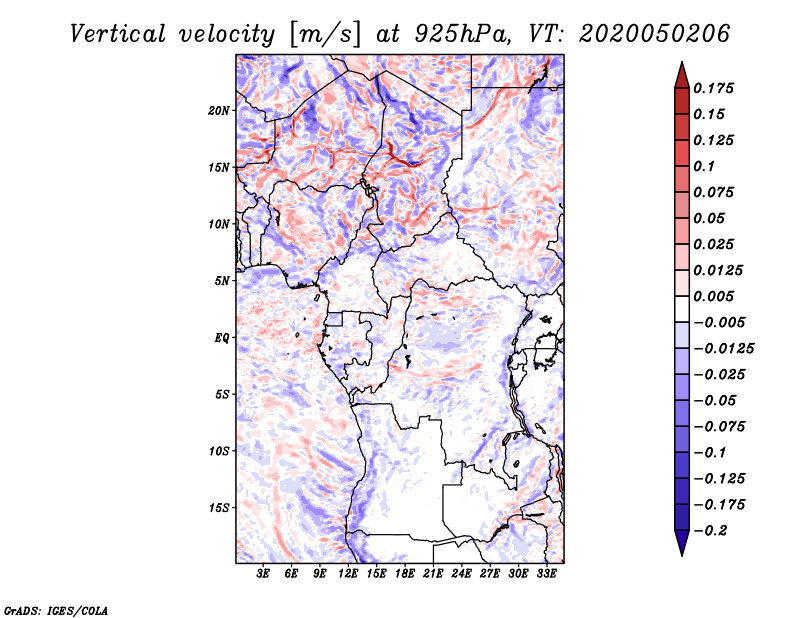 Vertical velocity [m/s] at 925hPa, VT: 2020050206

20N
15N
10N
5N
EQ
5S
10S
15S

3E 6E 9E 12E 15E 18E 21E 24E 27E 30E 33E

0.175
0.15
0.125
0.1
0.075
0.05
0.025
0.0125
0.005
−0.005
−0.0125
−0.025
−0.05
−0.075
−0.1
−0.125
−0.175
−0.2

GrADS: IGES/COLA